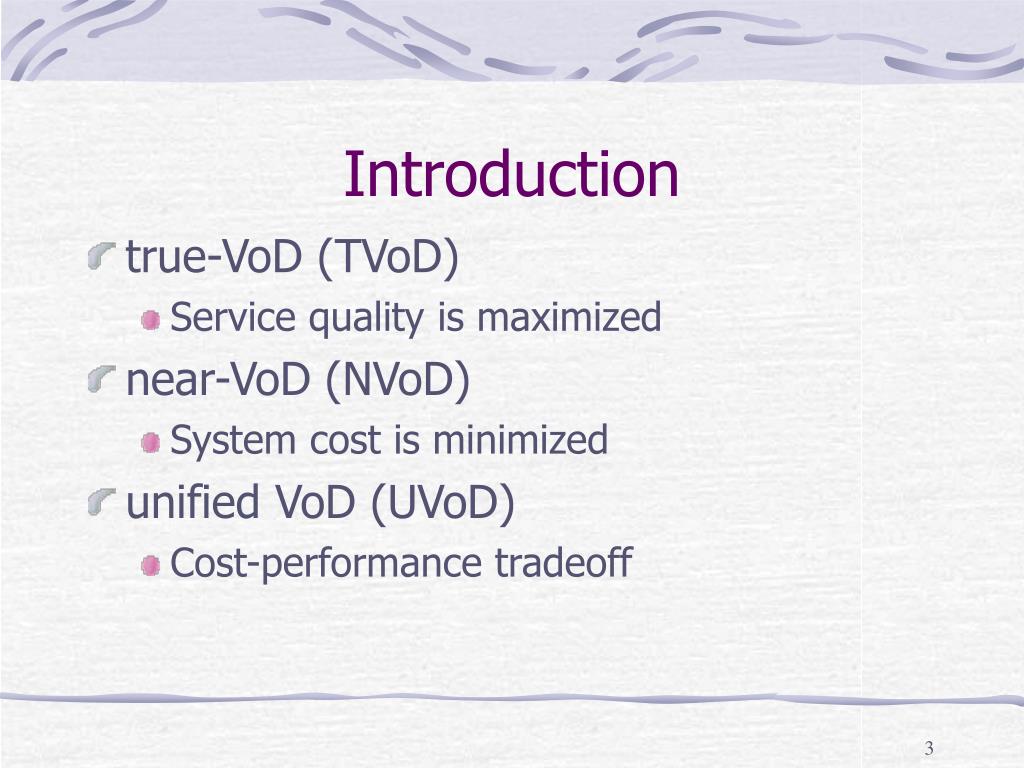 Introduction

true-VoD (TVoD)

Service quality is maximized

near-VoD (NVoD)

System cost is minimized

unified VoD (UVoD)

Cost-performance tradeoff

3